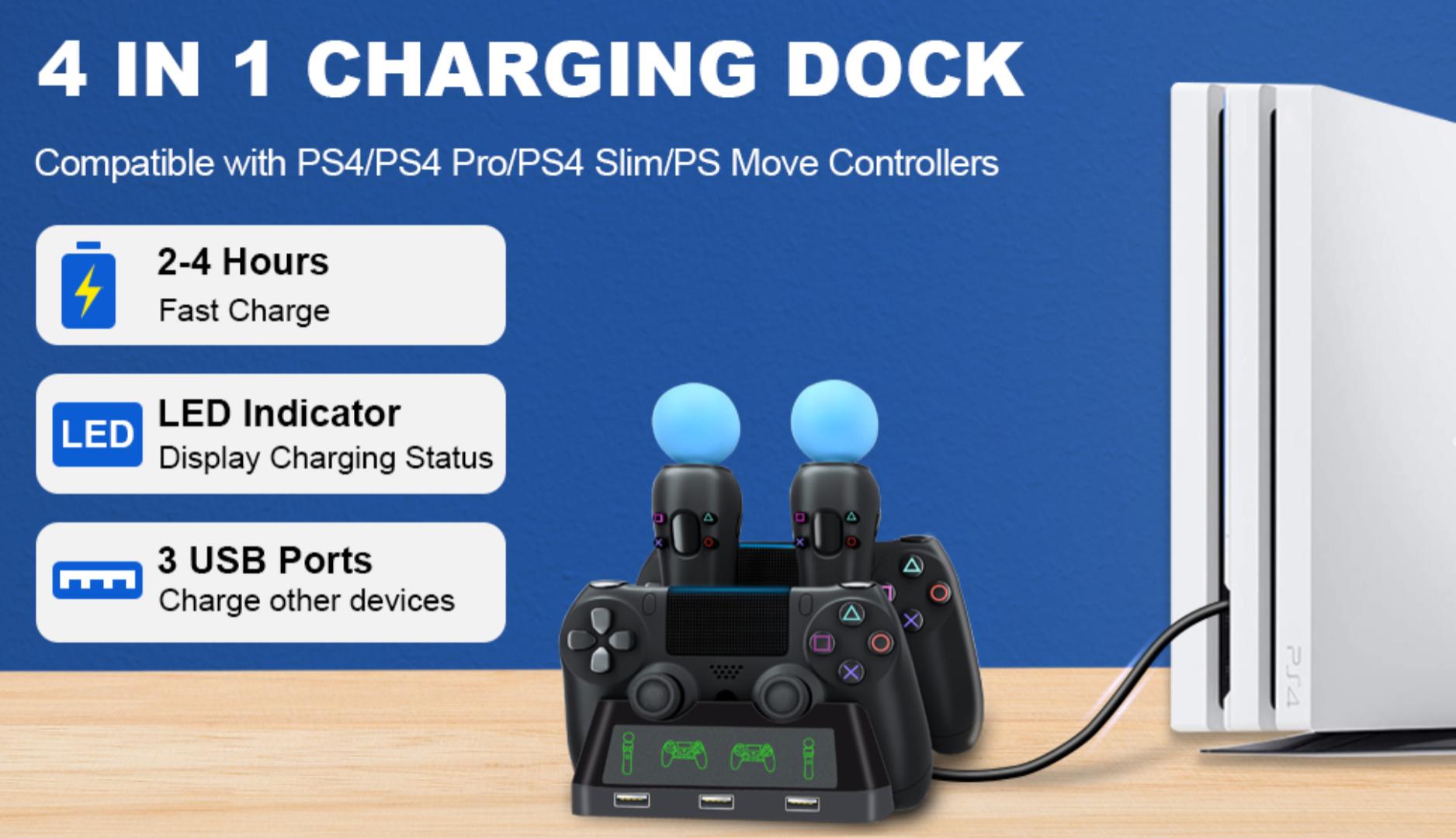 4 IN 1 CHARGING DOCK

Compatible with PS4/PS4 Pro/PS4 Slim/PS Move Controllers

2-4 Hours
Fast Charge

LED
LED Indicator
Display Charging Status

3 USB Ports
Charge other devices

PS4